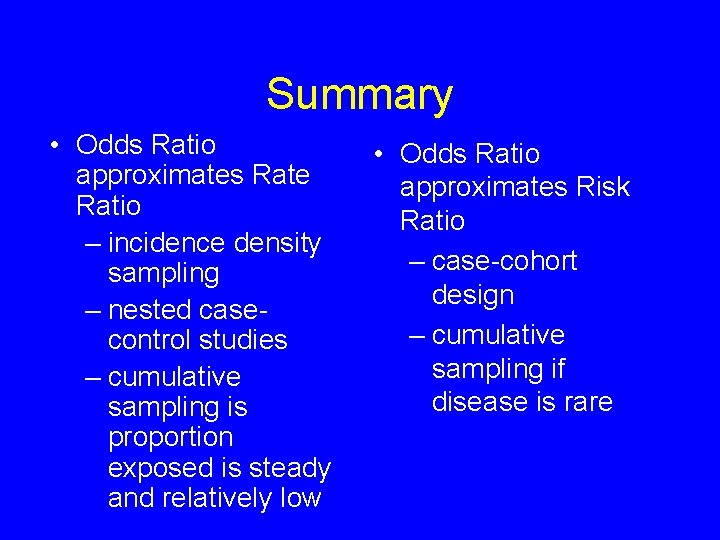 Summary

• Odds Ratio approximates Rate Ratio
– incidence density sampling
– nested case-control studies
– cumulative sampling is proportion exposed is steady and relatively low

• Odds Ratio approximates Risk Ratio
– case-cohort design
– cumulative sampling if disease is rare